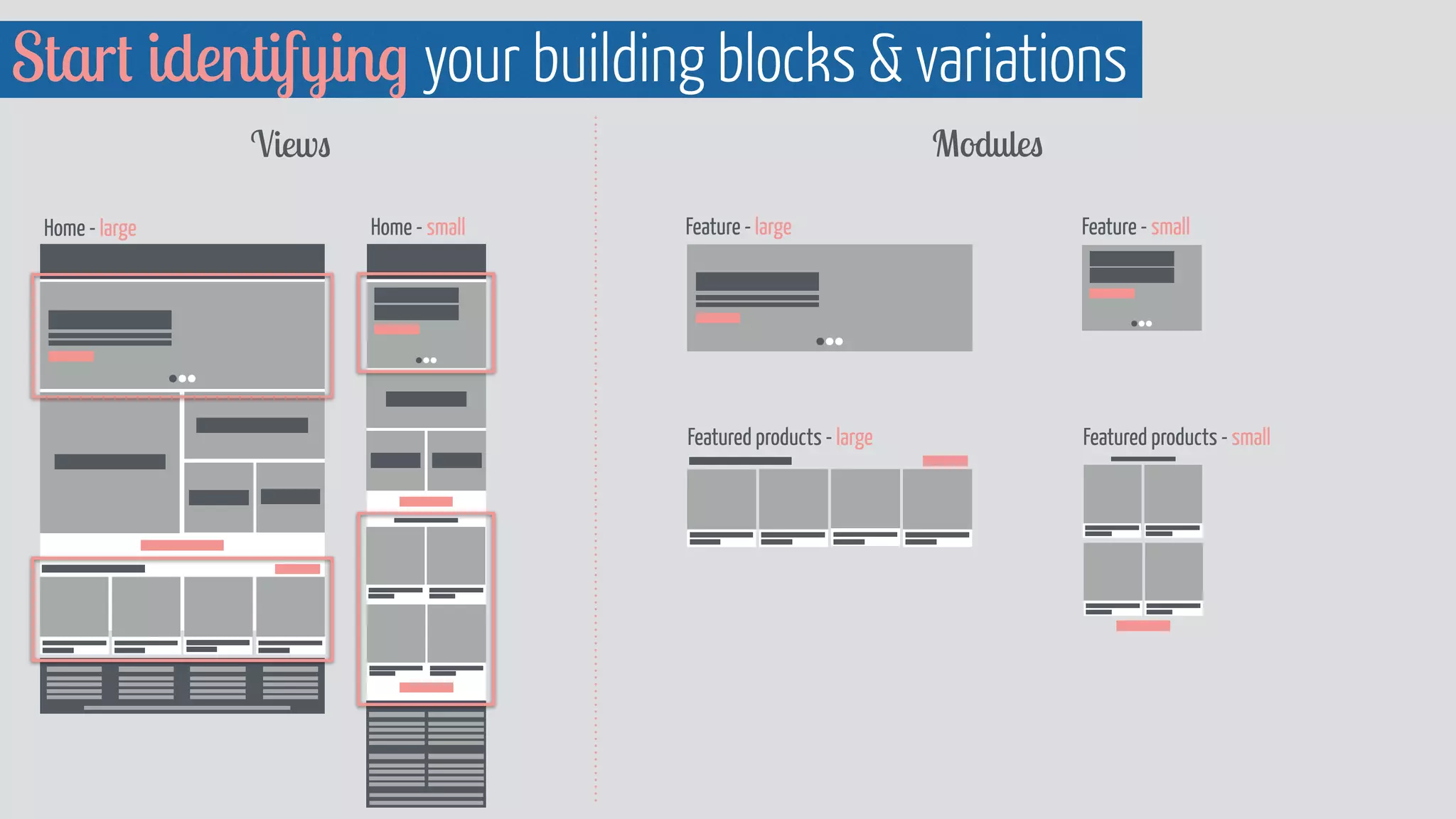 Start identifying your building blocks & variations

Views

Home - large

Home - small

Modules

Feature - large

Feature - small

Featured products - large

Featured products - small